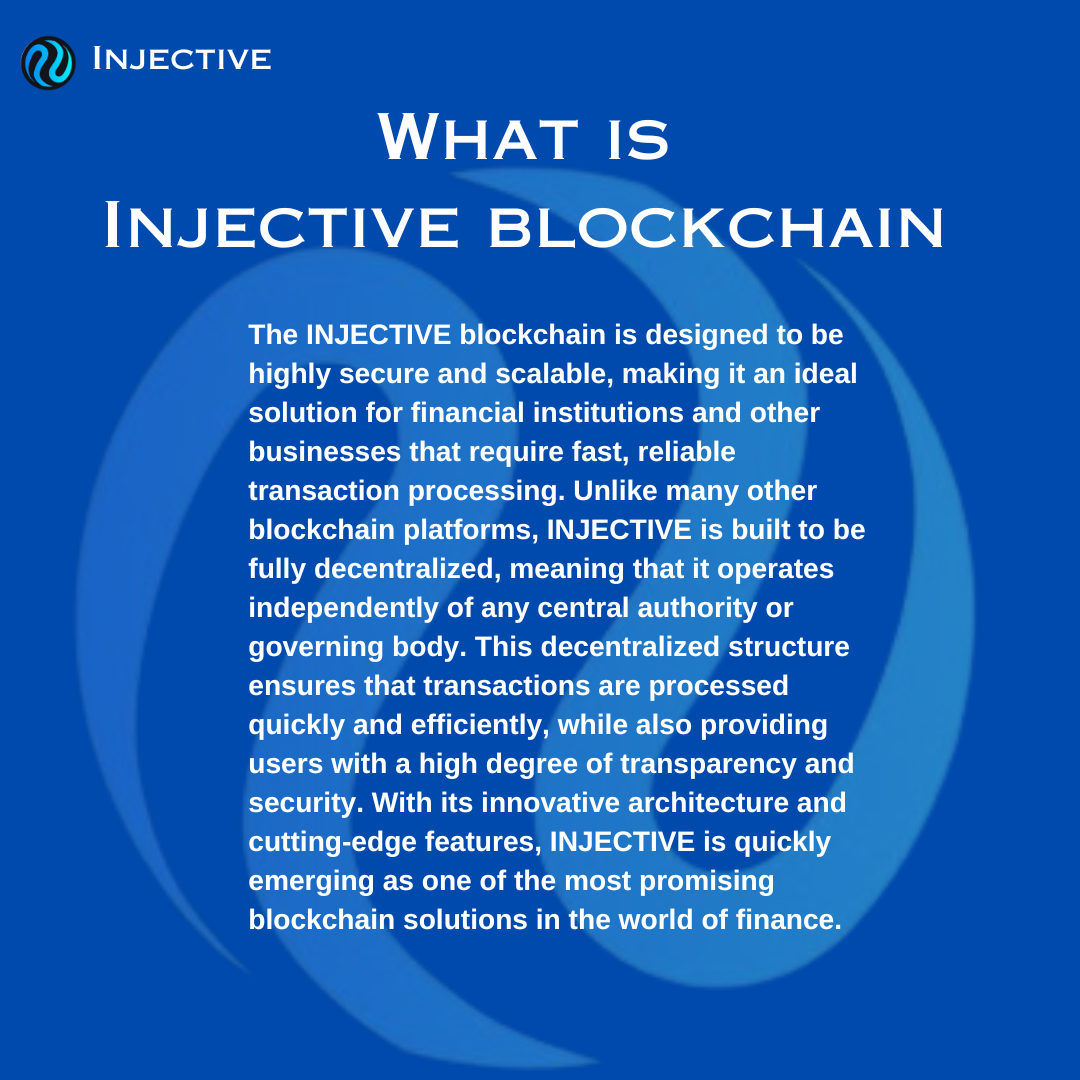 Injective

What is
Injective blockchain

The INJECTIVE blockchain is designed to be highly secure and scalable, making it an ideal solution for financial institutions and other businesses that require fast, reliable transaction processing. Unlike many other blockchain platforms, INJECTIVE is built to be fully decentralized, meaning that it operates independently of any central authority or governing body. This decentralized structure ensures that transactions are processed quickly and efficiently, while also providing users with a high degree of transparency and security. With its innovative architecture and cutting-edge features, INJECTIVE is quickly emerging as one of the most promising blockchain solutions in the world of finance.